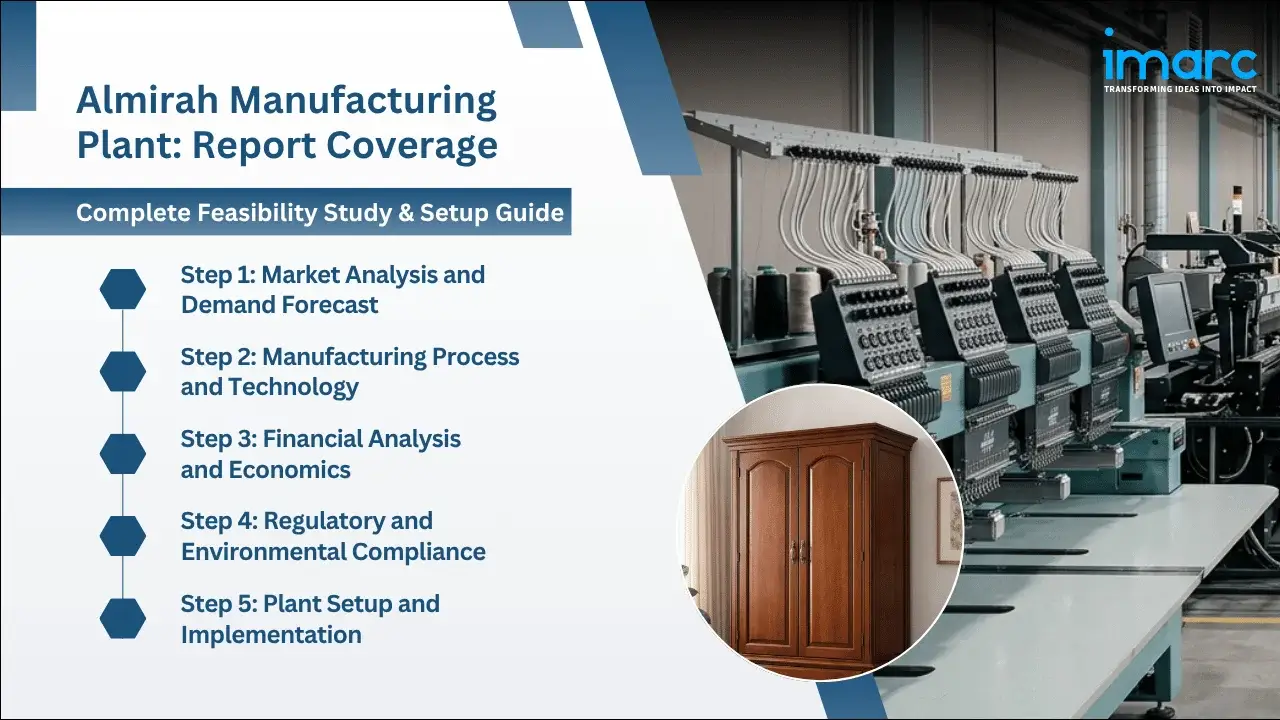 imarc
TRANSFORMING IDEAS INTO IMPACT

Almirah Manufacturing Plant: Report Coverage

Complete Feasibility Study & Setup Guide

Step 1: Market Analysis and Demand Forecast

Step 2: Manufacturing Process and Technology

Step 3: Financial Analysis and Economics

Step 4: Regulatory and Environmental Compliance

Step 5: Plant Setup and Implementation